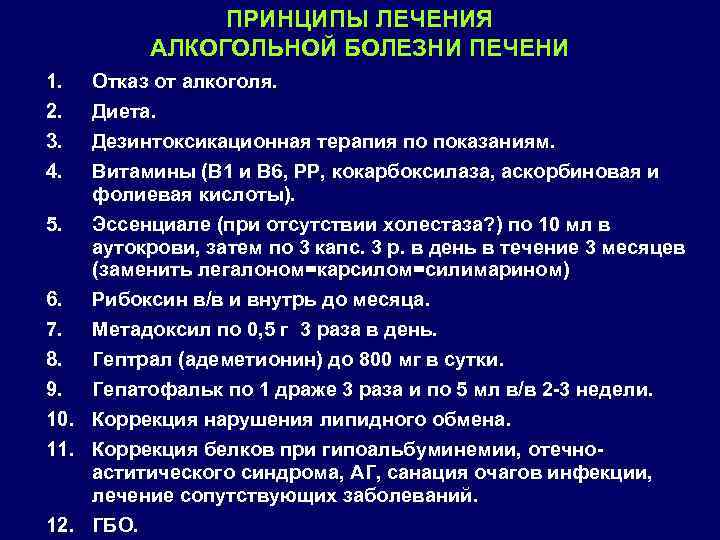 ПРИНЦИПЫ ЛЕЧЕНИЯ
АЛКОГОЛЬНОЙ БОЛЕЗНИ ПЕЧЕНИ

1. Отказ от алкоголя.
2. Диета.
3. Дезинтоксикационная терапия по показаниям.
4. Витамины (В1 и В6, РР, кокарбоксилаза, аскорбиновая и фолиевая кислоты).
5. Эссенциале (при отсутствии холестаза?) по 10 мл в аутокрови, затем по 3 капс. 3 р. в день в течение 3 месяцев (заменить легалоном=карсилом=силимарином)
6. Рибоксин в/в и внутрь до месяца.
7. Метадоксил по 0,5 г 3 раза в день.
8. Гептрал (адеметионин) до 800 мг в сутки.
9. Гепатофальк по 1 драже 3 раза и по 5 мл в/в 2-3 недели.
10. Коррекция нарушения липидного обмена.
11. Коррекция белков при гипоальбуминемии, отечно-аститического синдрома, АГ, санация очагов инфекции, лечение сопутствующих заболеваний.
12. ГБО.